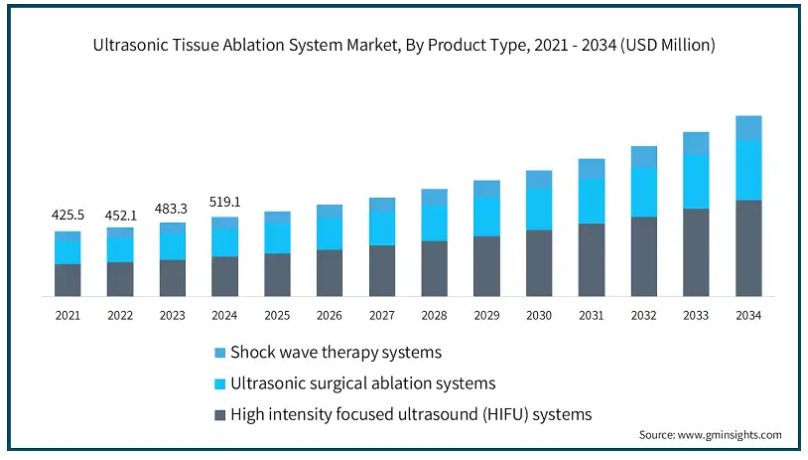 Ultrasonic Tissue Ablation System Market, By Product Type, 2021 - 2034 (USD Million)

425.5
452.1
483.3
519.1

2021
2022
2023
2024
2025
2026
2027
2028
2029
2030
2031
2032
2033
2034

Shock wave therapy systems
Ultrasonic surgical ablation systems
High intensity focused ultrasound (HIFU) systems

Source: www.gminsights.com